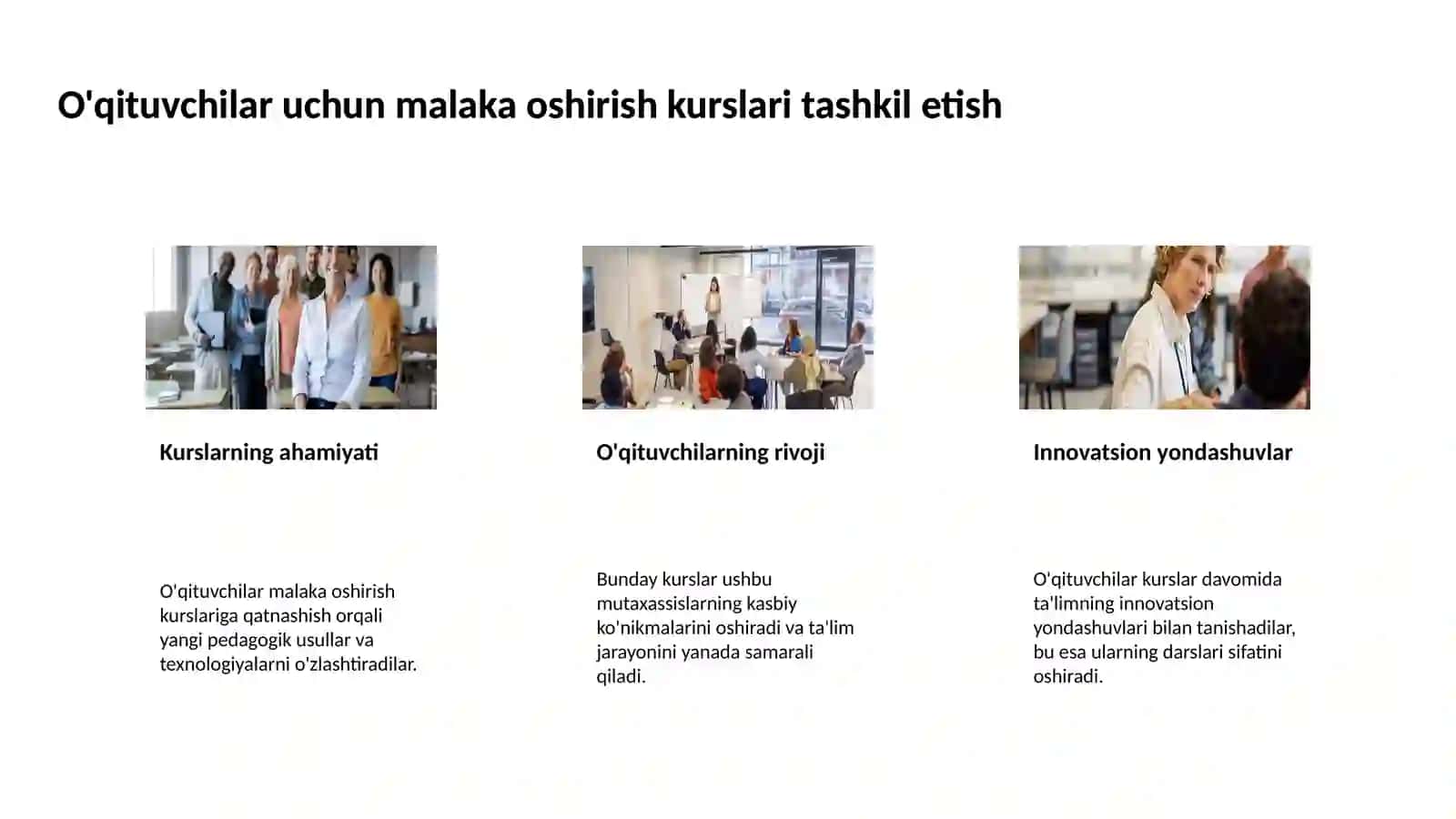 O'qituvchilar uchun malaka oshirish kurslari tashkil etish

Kurslarning ahamiyati

O'qituvchilar malaka oshirish kurslariga qatnashish orqali yangi pedagogik usullar va texnologiyalarni o'zlashtiradilar.

O'qituvchilarning rivoji

Bunday kurslar ushbu mutaxassislarning kasbiy ko'nikmalarini oshiradi va ta'lim jarayonini yanada samarali qiladi.

Innovatsion yondashuvlar

O'qituvchilar kurslar davomida ta'limning innovatsion yondashuvlari bilan tanishadilar, bu esa ularning darslari sifatini oshiradi.